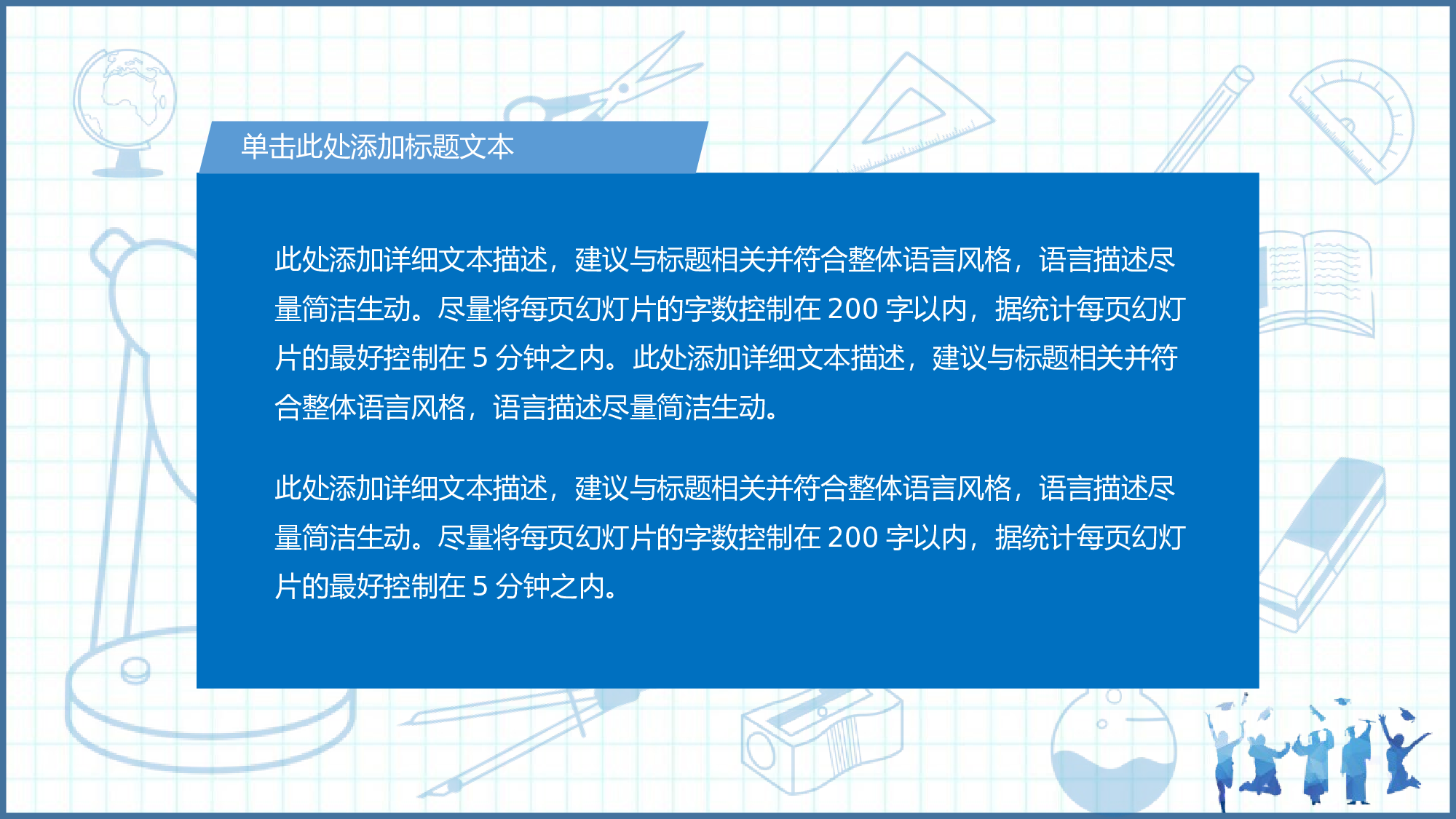 单击此处添加标题文本

此处添加详细文本描述，建议与标题相关并符合整体语言风格，语言描述尽量简洁生动。尽量将每页幻灯片的字数控制在 200 字以内，据统计每页幻灯片的最好控制在 5 分钟之内。此处添加详细文本描述，建议与标题相关并符合整体语言风格，语言描述尽量简洁生动。

此处添加详细文本描述，建议与标题相关并符合整体语言风格，语言描述尽量简洁生动。尽量将每页幻灯片的字数控制在 200 字以内，据统计每页幻灯片的最好控制在 5 分钟之内。